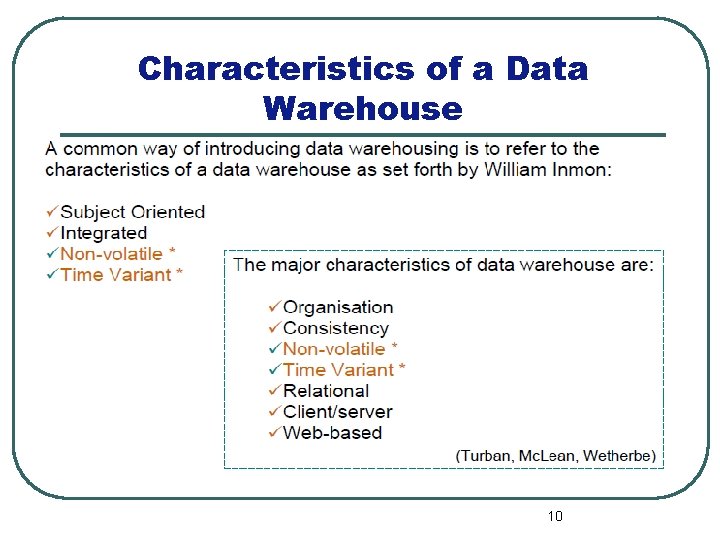 Characteristics of a Data Warehouse

A common way of introducing data warehousing is to refer to the characteristics of a data warehouse as set forth by William Inmon:

✓Subject Oriented
✓Integrated
✓Non-volatile *
✓Time Variant *

The major characteristics of data warehouse are:

✓Organisation
✓Consistency
✓Non-volatile *
✓Time Variant *
✓Relational
✓Client/server
✓Web-based

(Turban, McLean, Wetherbe)

10